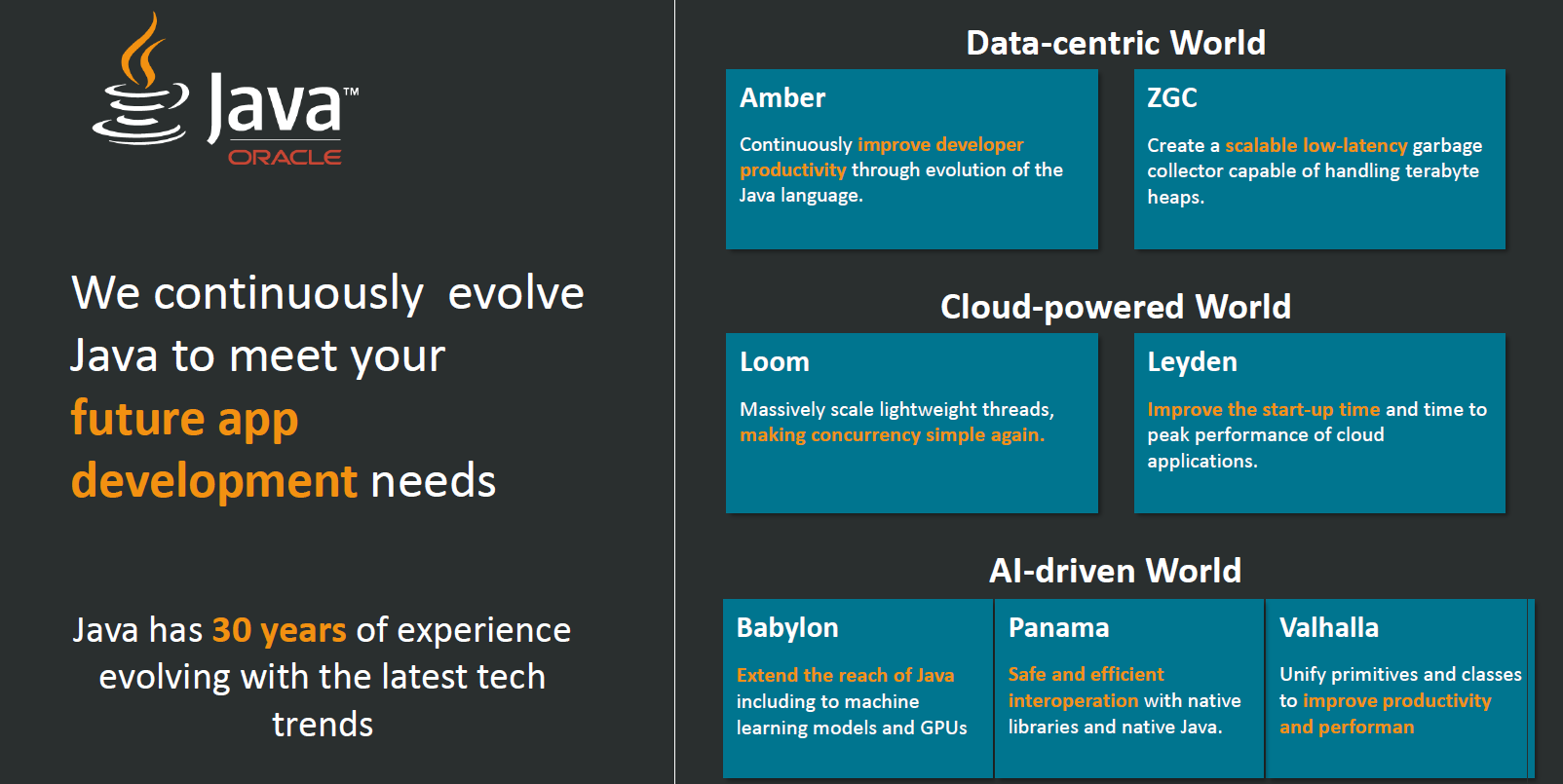 Java™
ORACLE

We continuously evolve Java to meet your future app development needs

Java has 30 years of experience evolving with the latest tech trends

Data-centric World

Amber

Continuously improve developer productivity through evolution of the Java language.

ZGC

Create a scalable low-latency garbage collector capable of handling terabyte heaps.

Cloud-powered World

Loom

Massively scale lightweight threads, making concurrency simple again.

Leyden

Improve the start-up time and time to peak performance of cloud applications.

AI-driven World

Babylon

Extend the reach of Java including to machine learning models and GPUs

Panama

Safe and efficient interoperation with native libraries and native Java.

Valhalla

Unify primitives and classes to improve productivity and performan